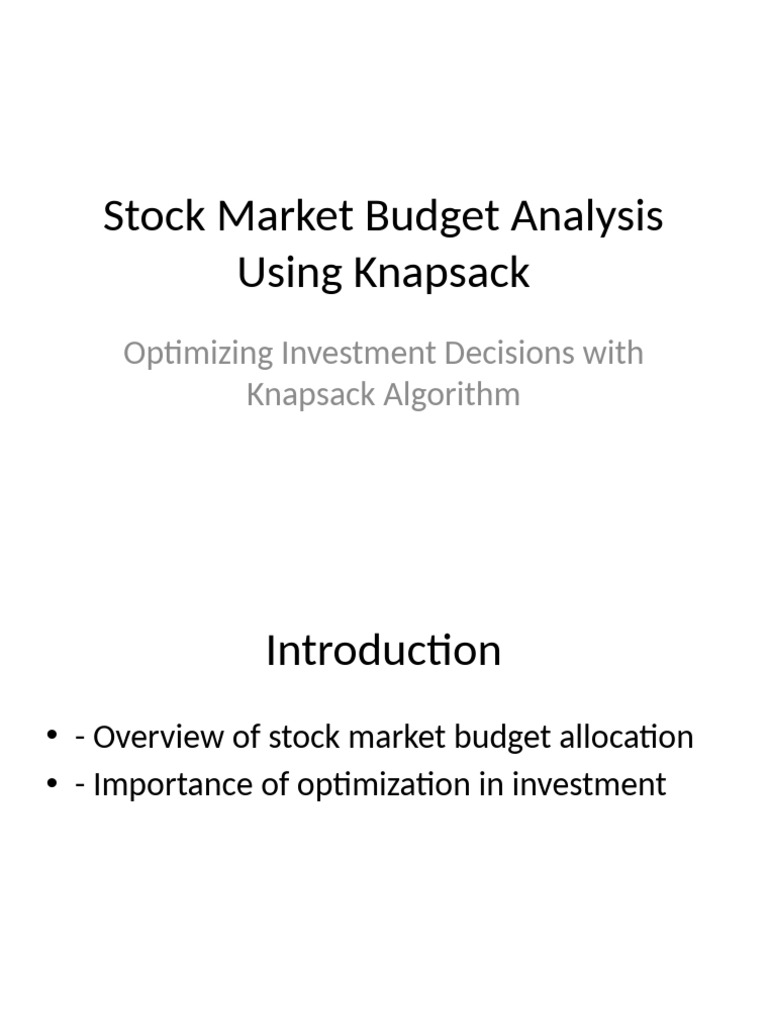 Stock Market Budget Analysis Using Knapsack

Optimizing Investment Decisions with Knapsack Algorithm

Introduction

• - Overview of stock market budget allocation
• - Importance of optimization in investment